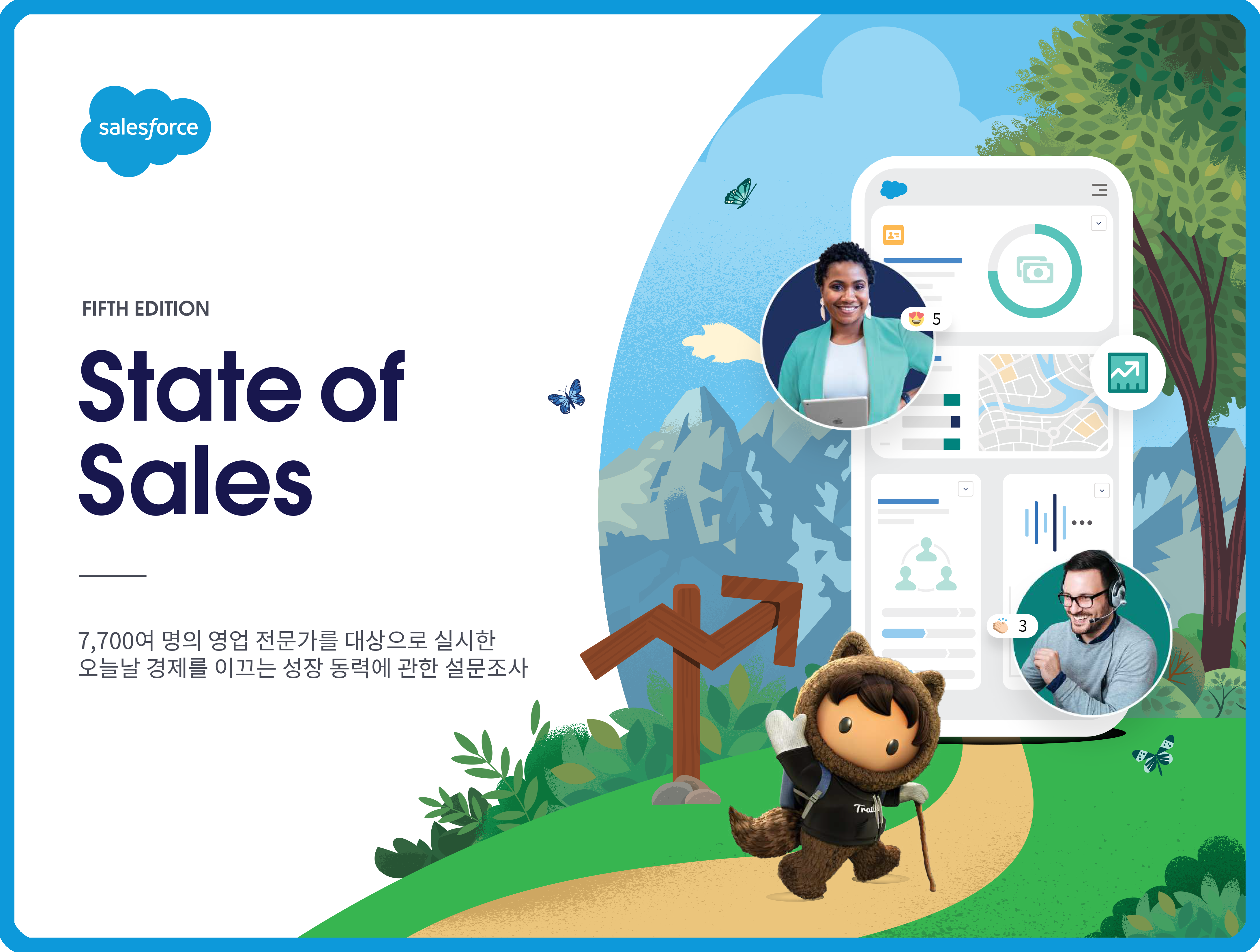 salesforce

FIFTH EDITION

State of Sales

7,700여 명의 영업 전문가를 대상으로 실시한 오늘날 경제를 이끄는 성장 동력에 관한 설문조사

5

3

Trail